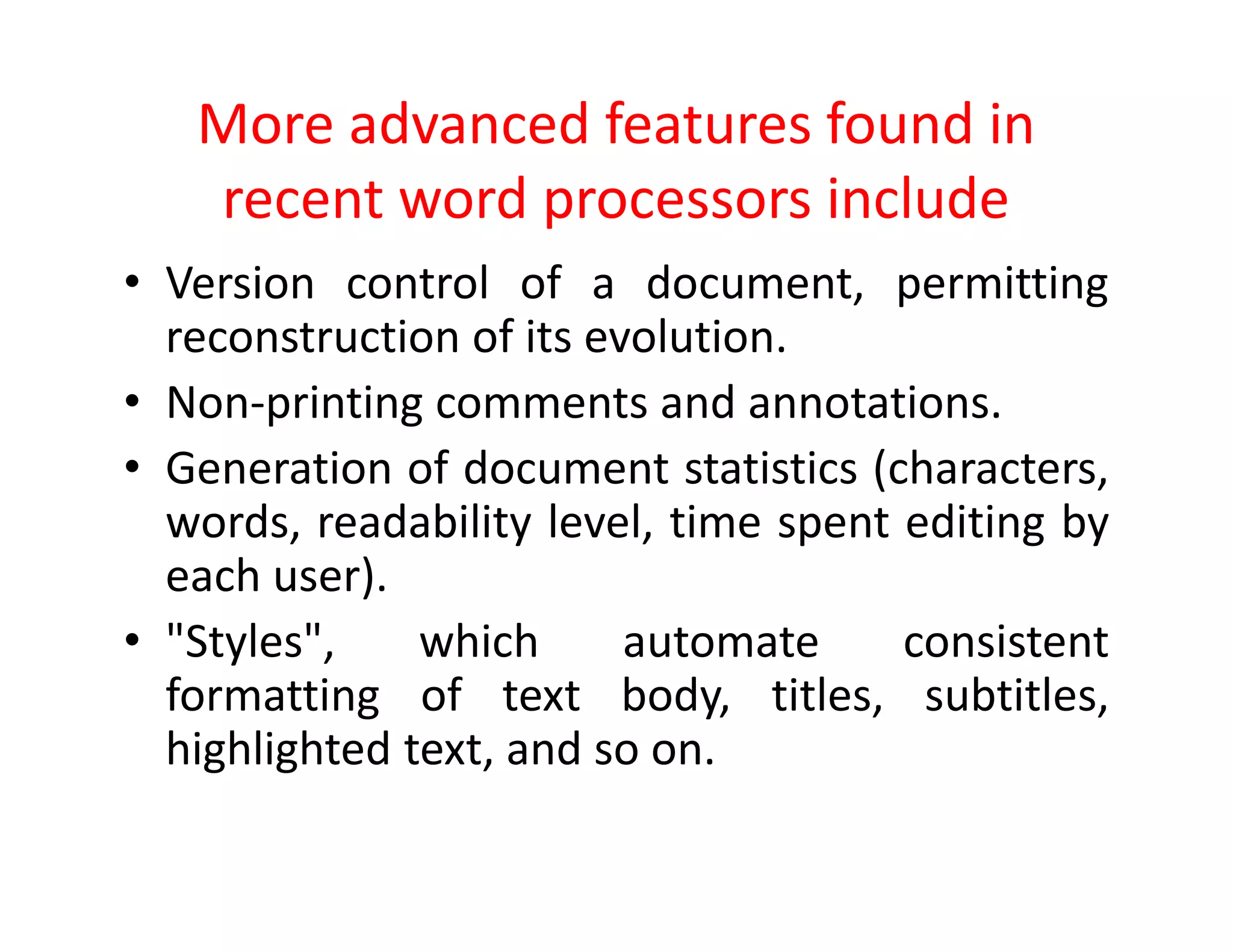 More advanced features found in recent word processors include

• Version control of a document, permitting reconstruction of its evolution.
• Non-printing comments and annotations.
• Generation of document statistics (characters, words, readability level, time spent editing by each user).
• "Styles", which automate consistent formatting of text body, titles, subtitles, highlighted text, and so on.